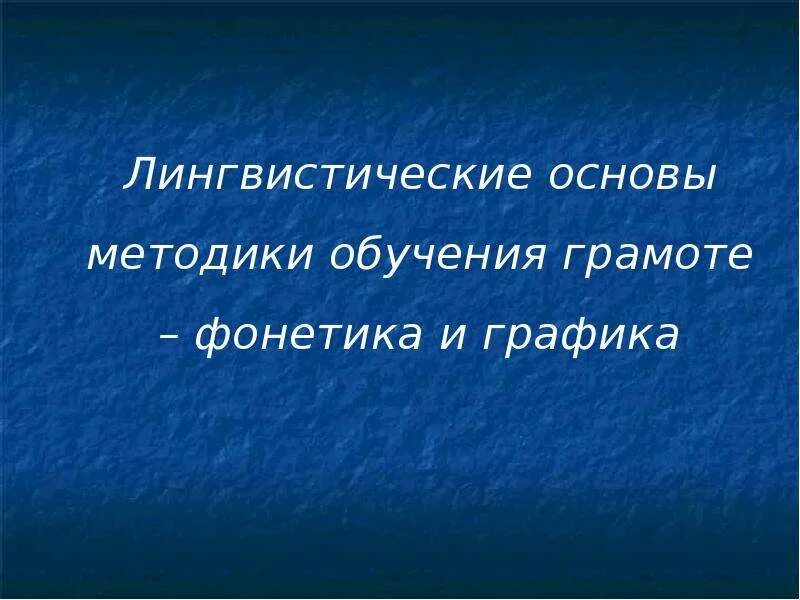 Лингвистические основы методики обучения грамоте – фонетика и графика